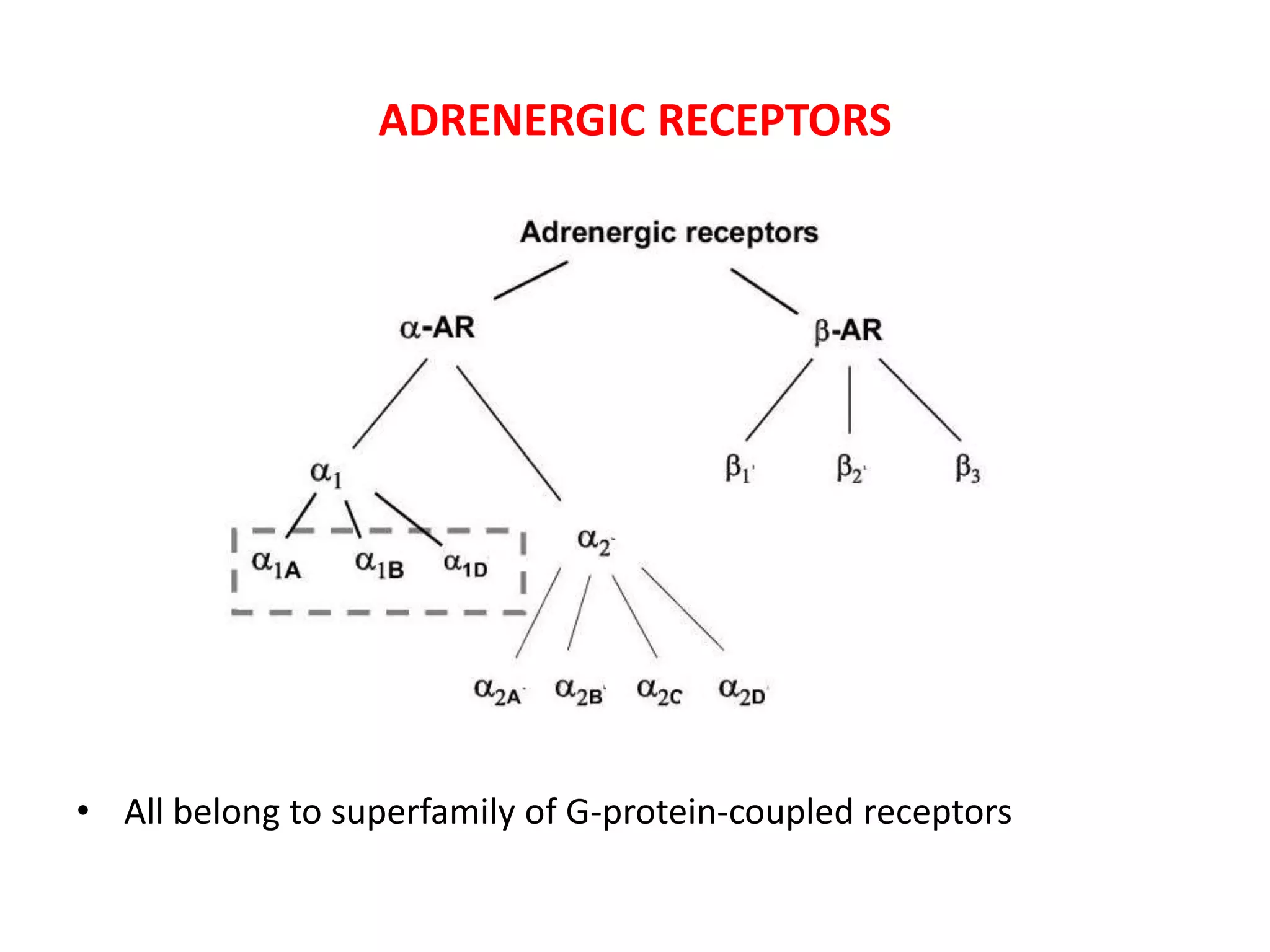 ADRENERGIC RECEPTORS

Adrenergic receptors

$\alpha$-AR

$\beta$-AR

$\alpha_1$

$\beta_1$ $\beta_2$ $\beta_3$

$\alpha_{1A}$ $\alpha_{1B}$ $\alpha_{1D}$

$\alpha_2$

$\alpha_{2A}$ $\alpha_{2B}$ $\alpha_{2C}$ $\alpha_{2D}$

• All belong to superfamily of G-protein-coupled receptors